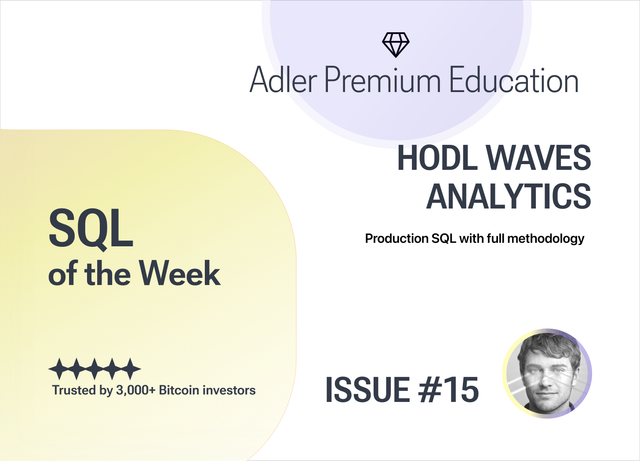 Adler Premium Education

HODL WAVES ANALYTICS

Production SQL with full methodology

SQL of the Week

★★★★★
Trusted by 3,000+ Bitcoin investors

ISSUE #15